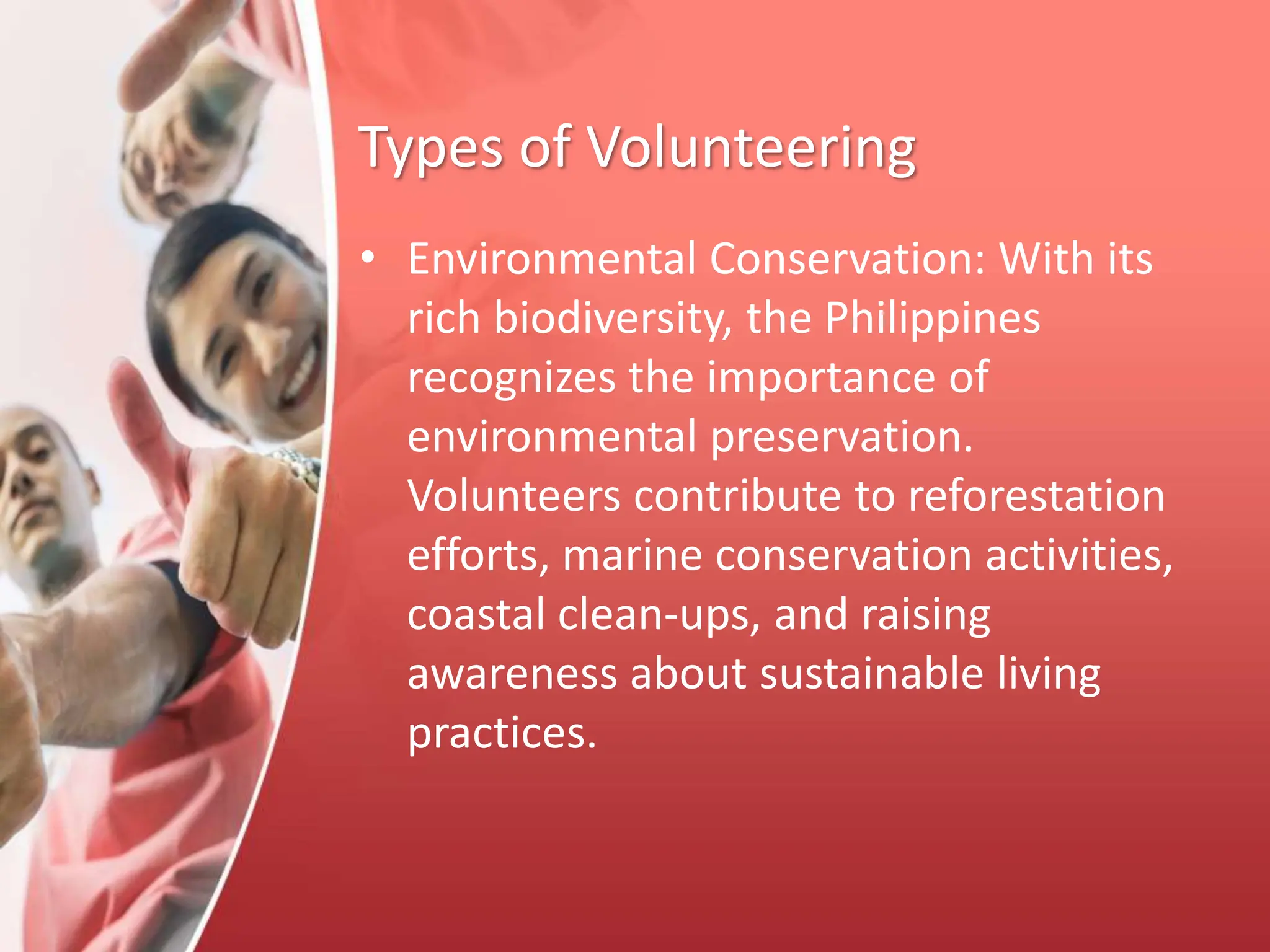 Types of Volunteering

• Environmental Conservation: With its rich biodiversity, the Philippines recognizes the importance of environmental preservation. Volunteers contribute to reforestation efforts, marine conservation activities, coastal clean-ups, and raising awareness about sustainable living practices.